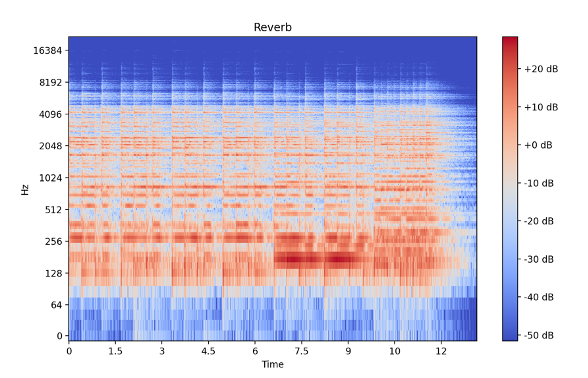 Reverb

16384
8192
4096
2048
1024
512
256
128
64
0

Hz

0
1.5
3
4.5
6
7.5
9
10
12

Time

+20 dB
+10 dB
+0 dB
-10 dB
-20 dB
-30 dB
-40 dB
-50 dB